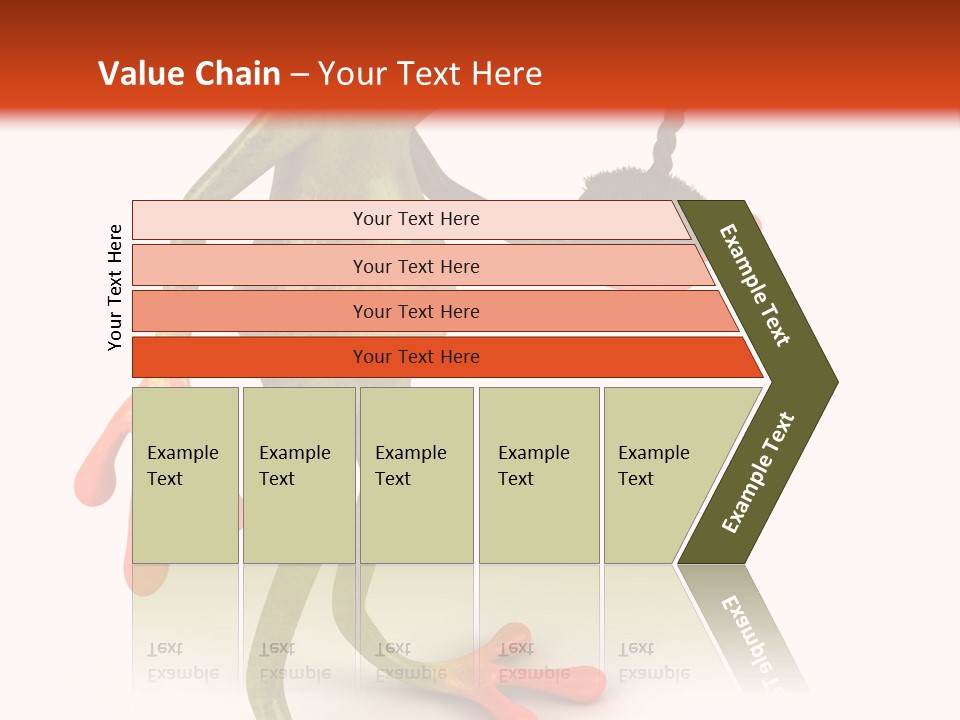 Value Chain – Your Text Here

Your Text Here

Your Text Here

Your Text Here

Your Text Here

Your Text Here

Example Text

Example Text

Example Text

Example Text

Example Text

Example Text

Example Text